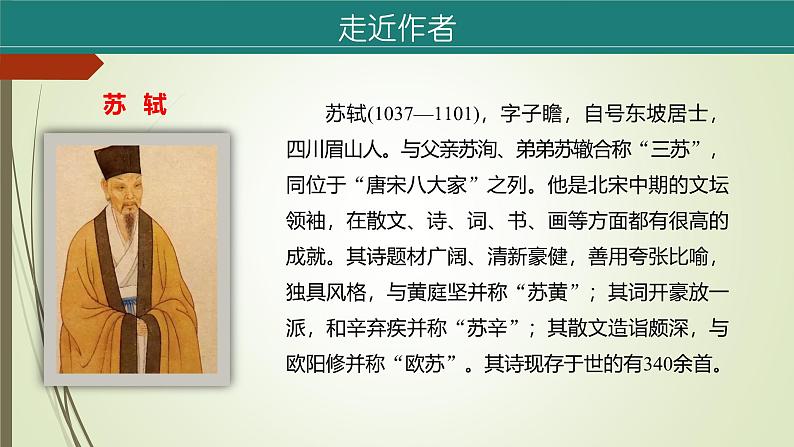 走近作者

苏 轼

苏轼(1037—1101)，字子瞻，自号东坡居士，四川眉山人。与父亲苏洵、弟弟苏辙合称“三苏”，同位于“唐宋八大家”之列。他是北宋中期的文坛领袖，在散文、诗、词、书、画等方面都有很高的成就。其诗题材广阔、清新豪健，善用夸张比喻，独具风格，与黄庭坚并称“苏黄”；其词开豪放一派，和辛弃疾并称“苏辛”；其散文造诣颇深，与欧阳修并称“欧苏”。其诗现存于世的有340余首。